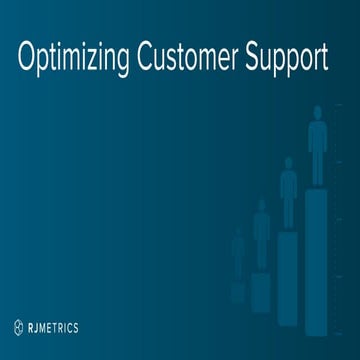 Optimizing Customer Support

RJMETRICS